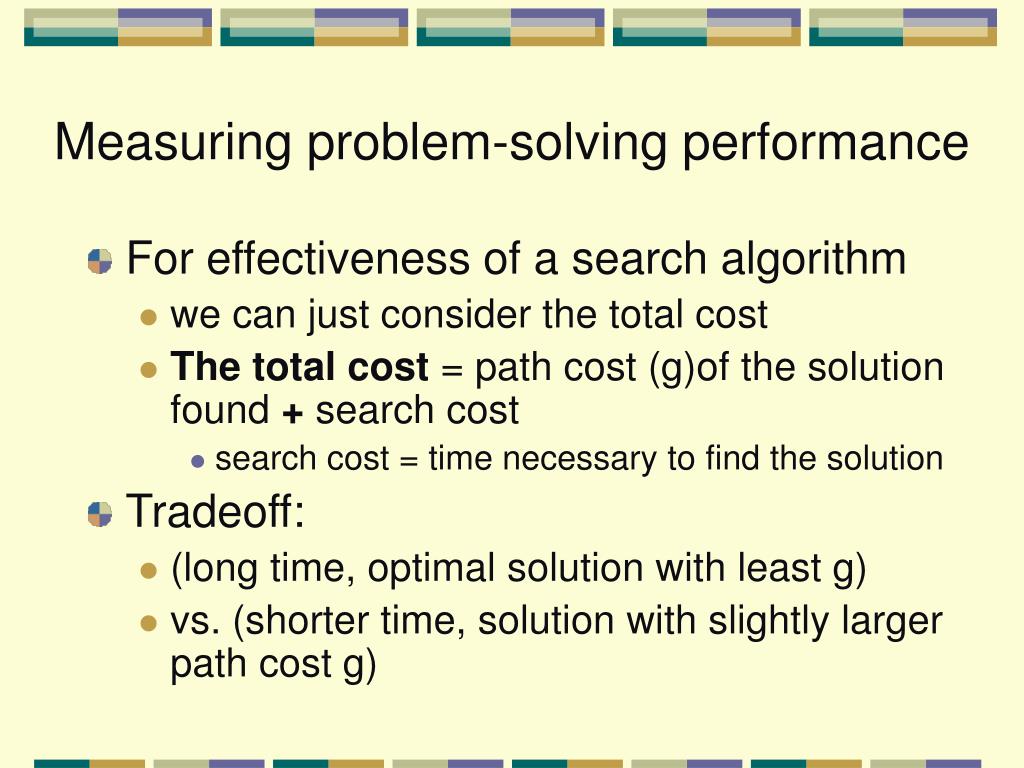 Measuring problem-solving performance

For effectiveness of a search algorithm

we can just consider the total cost

The total cost = path cost (g)of the solution found + search cost

search cost = time necessary to find the solution

Tradeoff:

(long time, optimal solution with least g)

vs. (shorter time, solution with slightly larger path cost g)